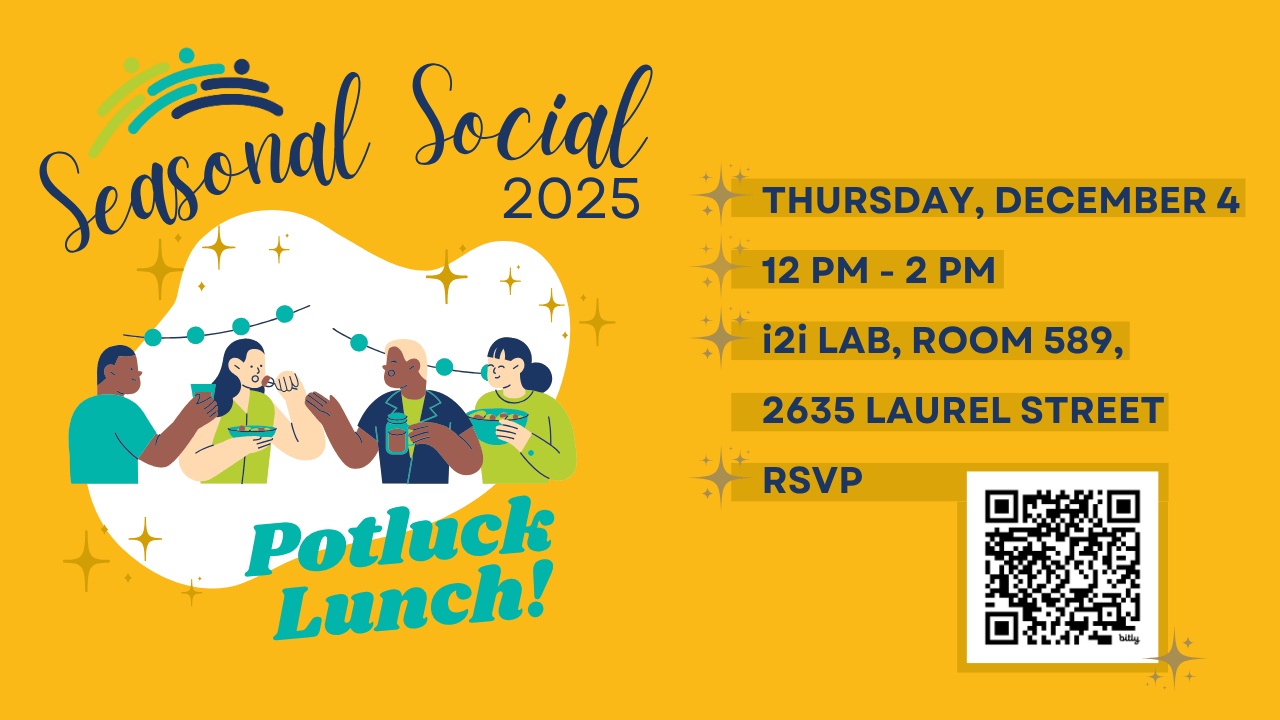 Seasonal Social
2025

Potluck Lunch!

THURSDAY, DECEMBER 4

12 PM - 2 PM

i2i LAB, ROOM 589,

2635 LAUREL STREET

RSVP

bitly